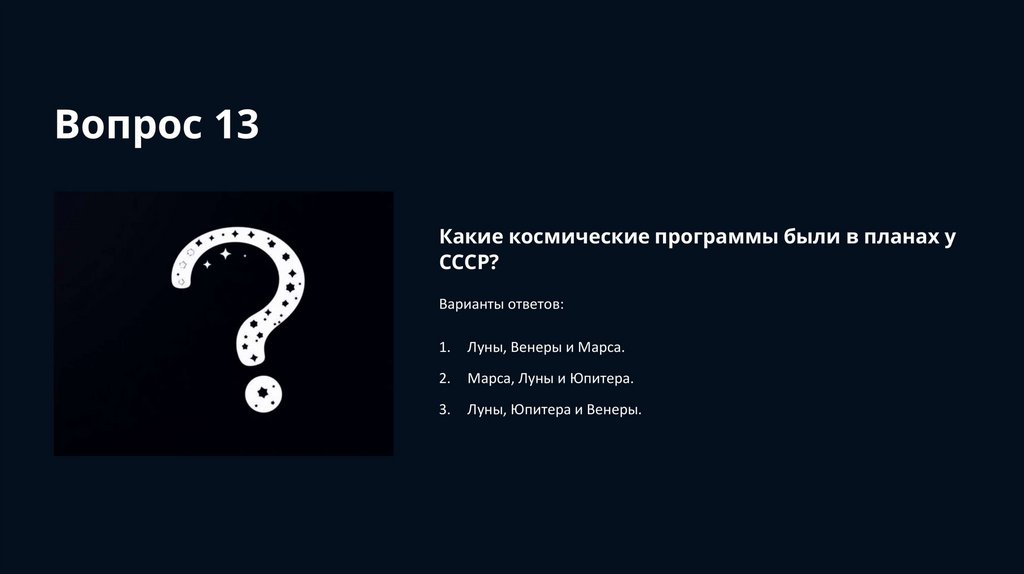 Вопрос 13

Какие космические программы были в планах у СССР?

Варианты ответов:

1. Луны, Венеры и Марса.
2. Марса, Луны и Юпитера.
3. Луны, Юпитера и Венеры.